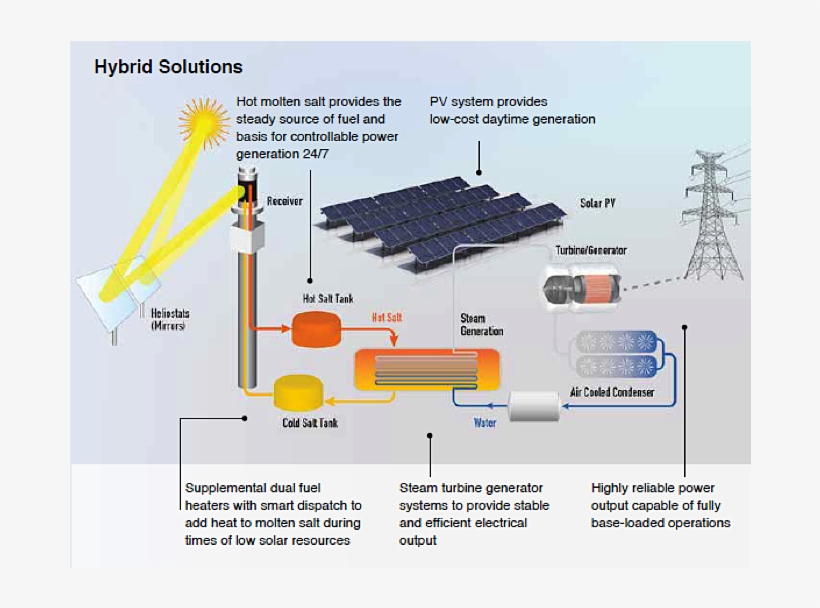 Hybrid Solutions

Hot molten salt provides the steady source of fuel and basis for controllable power generation 24/7

PV system provides low-cost daytime generation

Receiver

Solar PV

Turbine/Generator

Heliostats (Mirrors)

Hot Salt Tank

Hot Salt

Steam Generation

Air Cooled Condenser

Cold Salt Tank

Water

Supplemental dual fuel heaters with smart dispatch to add heat to molten salt during times of low solar resources

Steam turbine generator systems to provide stable and efficient electrical output

Highly reliable power output capable of fully base-loaded operations